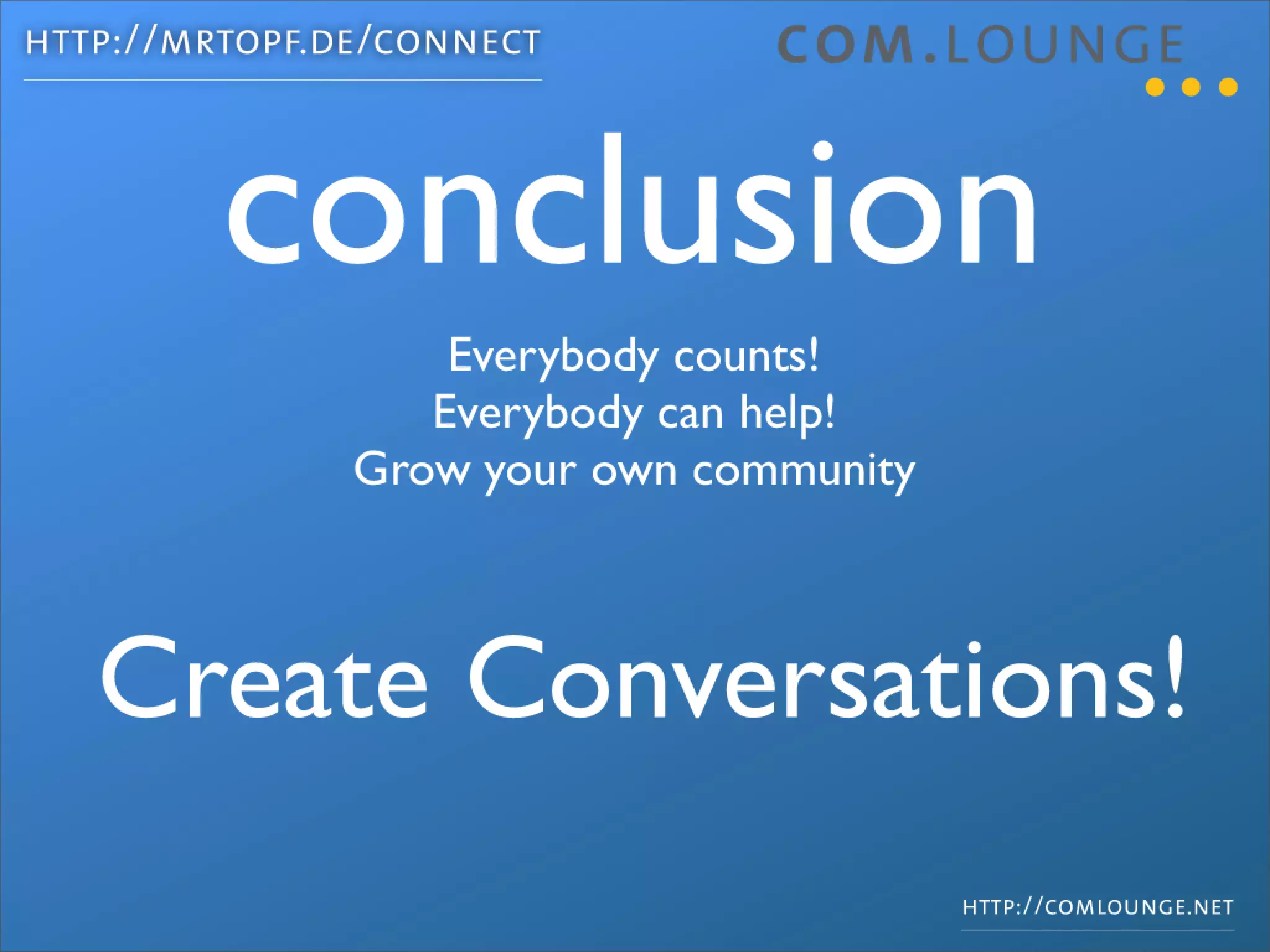 HTTP://MRTOPF.DE/CONNECT

COM.LOUNGE

conclusion

Everybody counts!
Everybody can help!
Grow your own community

Create Conversations!

HTTP://COMLOUNGE.NET